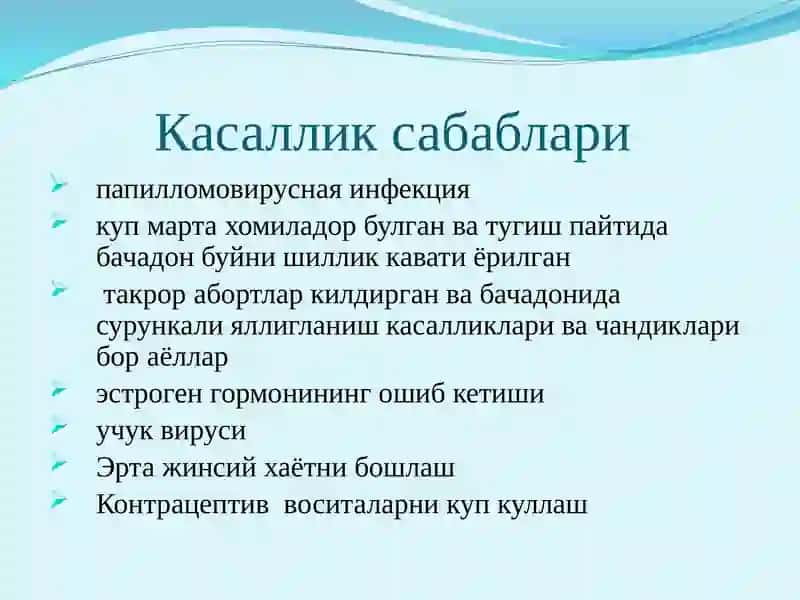 Касаллик сабаблари

папилломовирусная инфекция

куп марта хомиладор булган ва тугиш пайтида бачадон буйни шиллик кавати ёрилган

такрор абортлар килдирган ва бачадонида сурункали яллигланиш касалликлари ва чандиклари бор аёллар

эстроген гормонининг ошиб кетиши

учук вируси

Эрта жинсий хаётни бошлаш

Контрацептив воситаларни куп куллаш